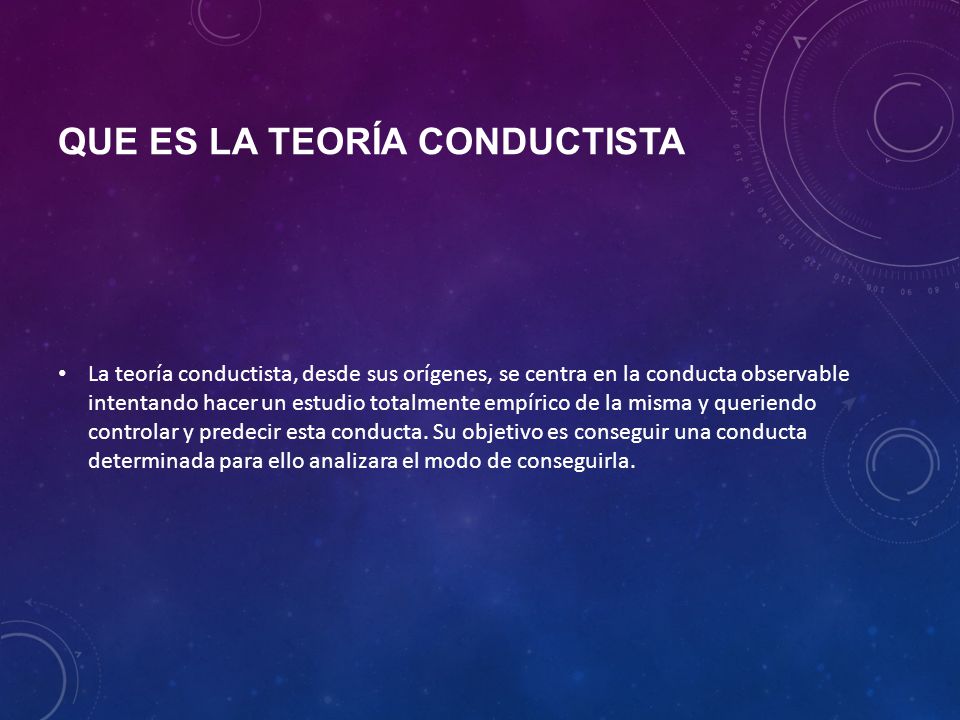 QUE ES LA TEORÍA CONDUCTISTA

• La teoría conductista, desde sus orígenes, se centra en la conducta observable intentando hacer un estudio totalmente empírico de la misma y queriendo controlar y predecir esta conducta. Su objetivo es conseguir una conducta determinada para ello analizara el modo de conseguirla.